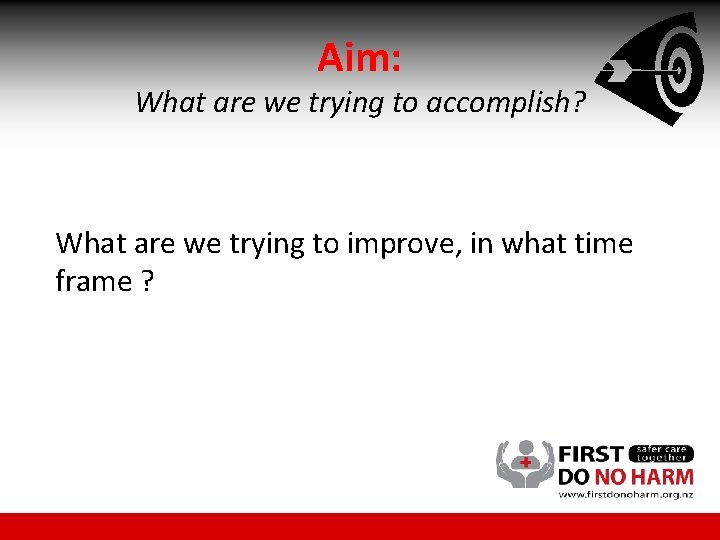 Aim:
What are we trying to accomplish?

What are we trying to improve, in what time frame ?

FIRST safer care together
DO NO HARM
www.firstdonoharm.org.nz